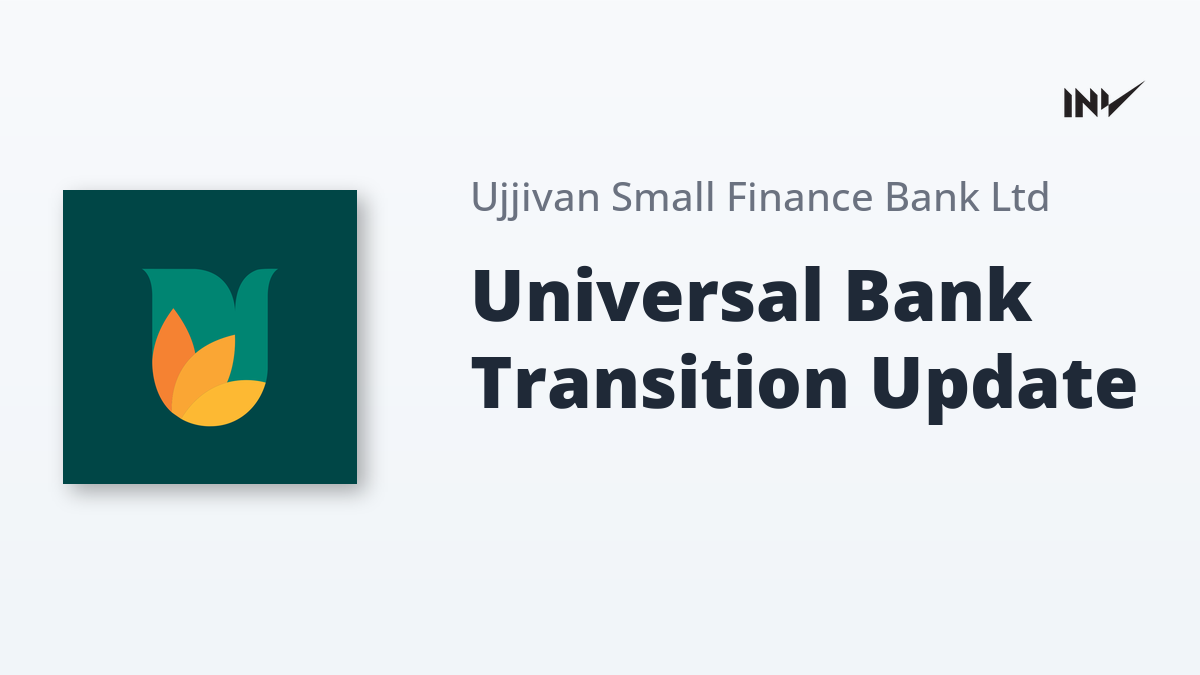 INV

Ujjivan Small Finance Bank Ltd

Universal Bank Transition Update